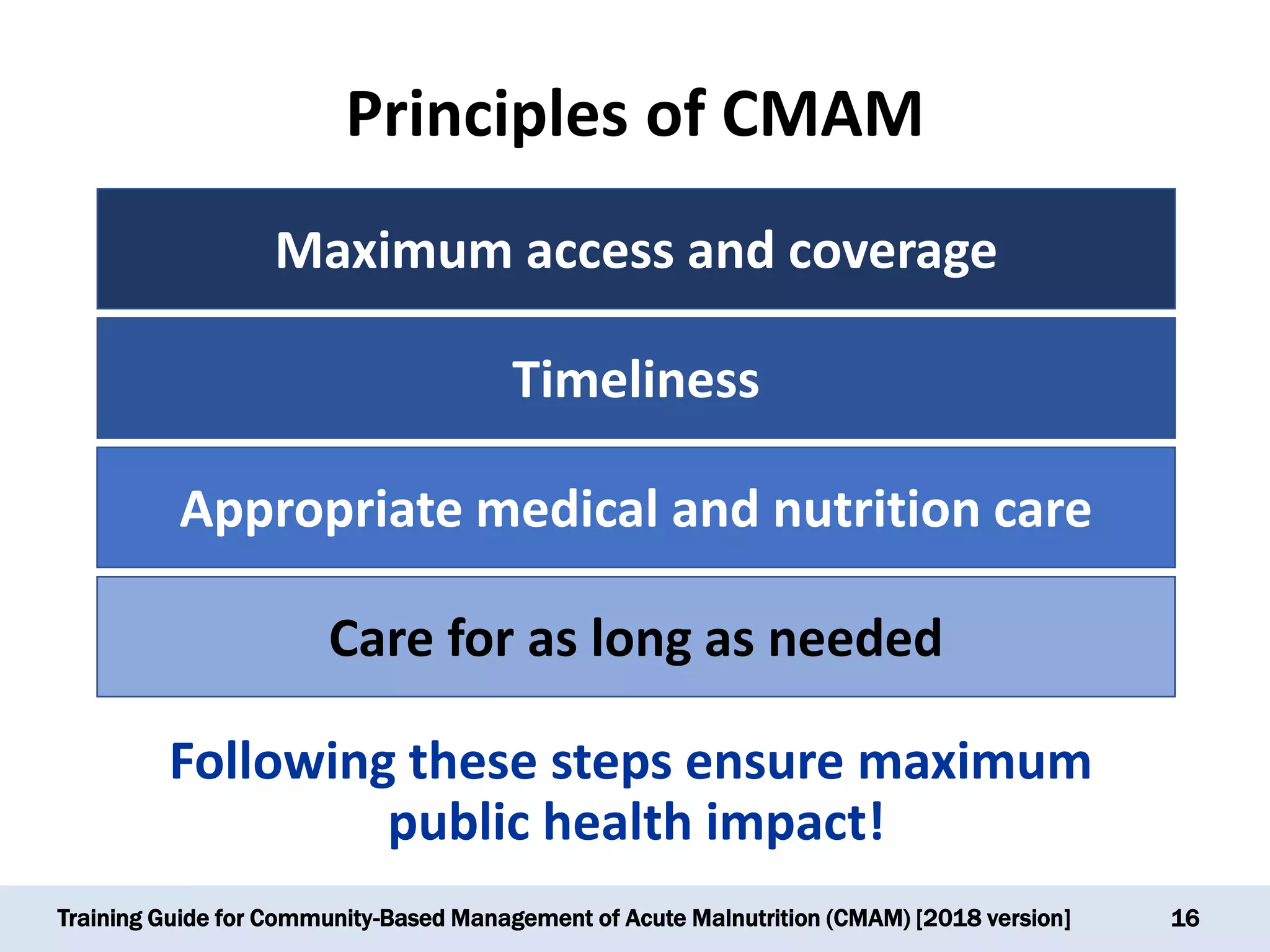 Principles of CMAM

Maximum access and coverage

Timeliness

Appropriate medical and nutrition care

Care for as long as needed

Following these steps ensure maximum public health impact!

Training Guide for Community-Based Management of Acute Malnutrition (CMAM) [2018 version] 16